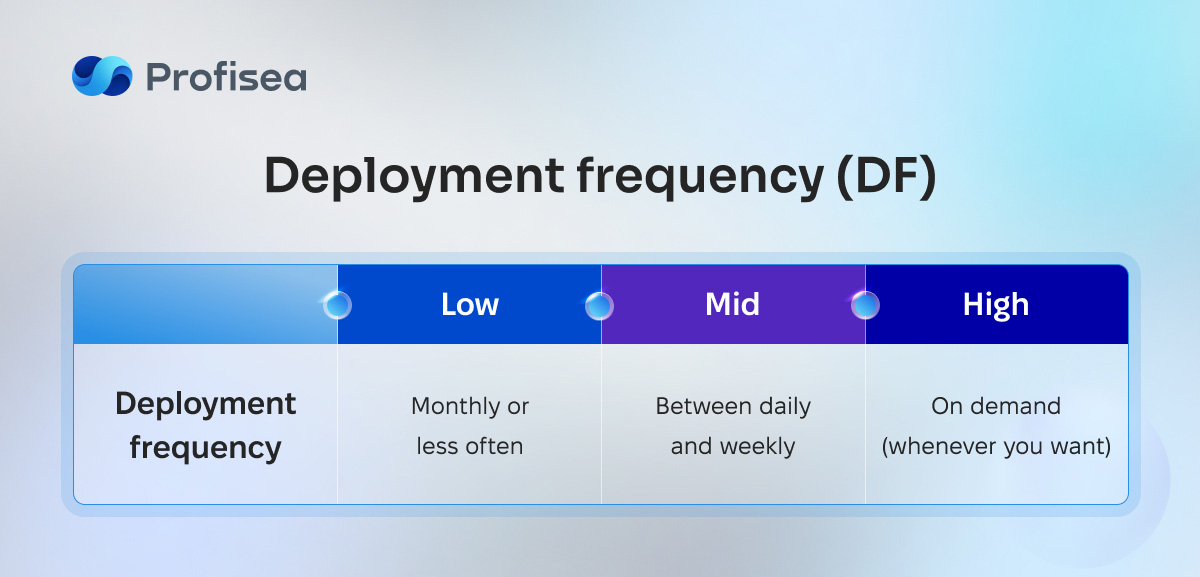 Profisea

Deployment frequency (DF)

| | Low | Mid | High |
|---|---|---|---|
| Deployment frequency | Monthly or less often | Between daily and weekly | On demand (whenever you want) |